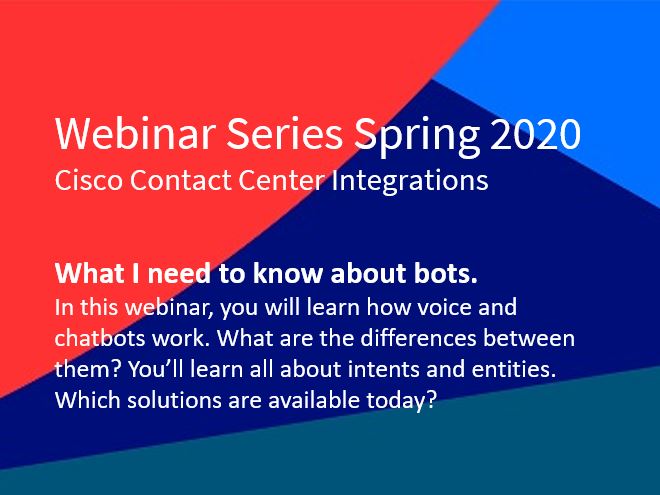 Webinar Series Spring 2020
Cisco Contact Center Integrations

What I need to know about bots.
In this webinar, you will learn how voice and chatbots work. What are the differences between them? You'll learn all about intents and entities. Which solutions are available today?